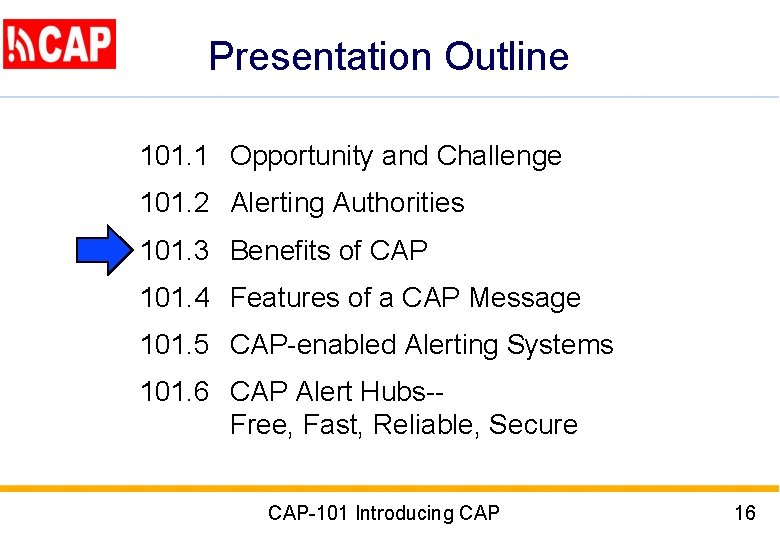 CAP

Presentation Outline

101.1 Opportunity and Challenge

101.2 Alerting Authorities

101.3 Benefits of CAP

101.4 Features of a CAP Message

101.5 CAP-enabled Alerting Systems

101.6 CAP Alert Hubs-- Free, Fast, Reliable, Secure

CAP-101 Introducing CAP

16